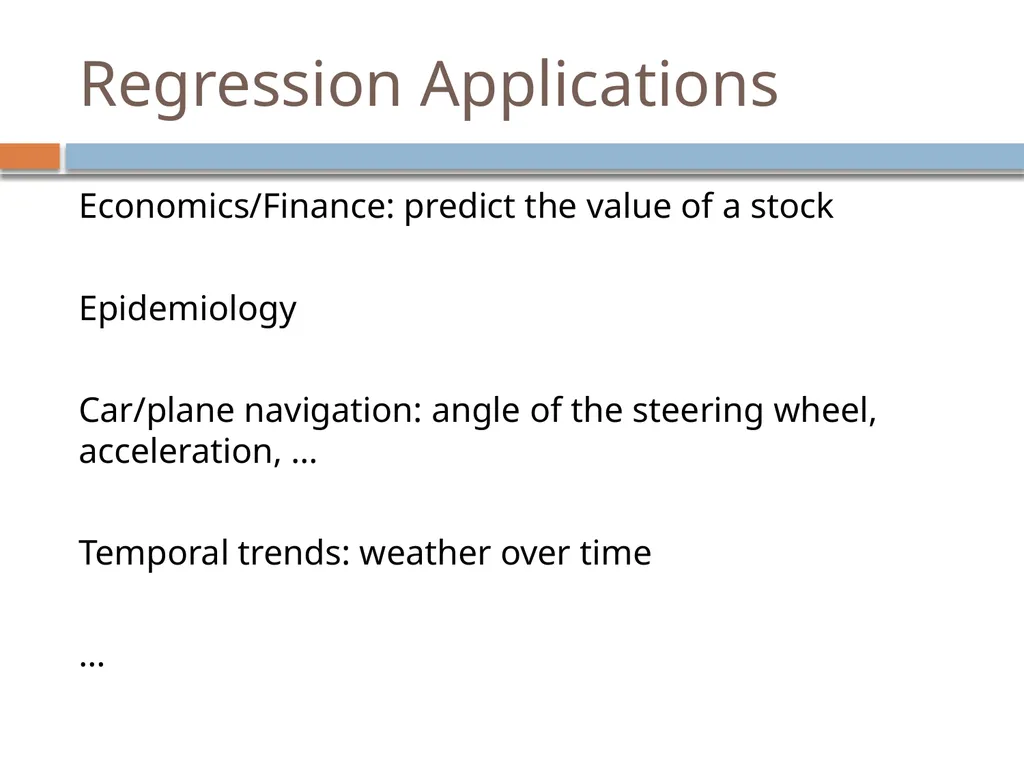 Regression Applications

Economics/Finance: predict the value of a stock

Epidemiology

Car/plane navigation: angle of the steering wheel, acceleration, …

Temporal trends: weather over time

…